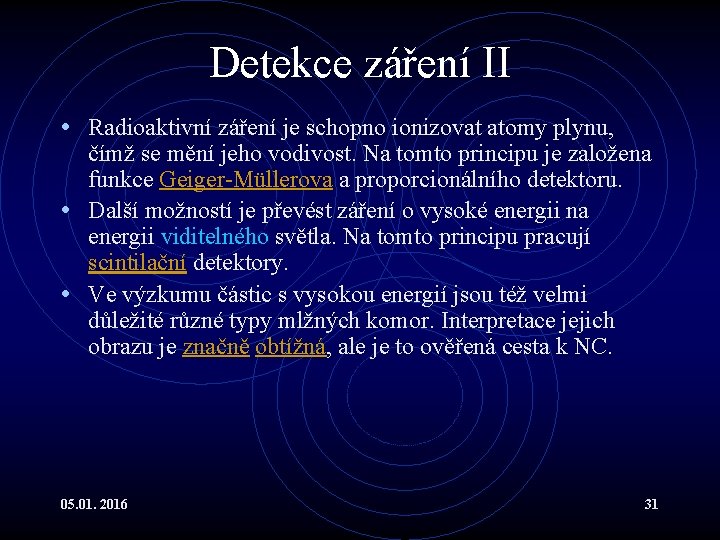 Detekce záření II

• Radioaktivní záření je schopno ionizovat atomy plynu, čímž se mění jeho vodivost. Na tomto principu je založena funkce Geiger-Müllerova a proporcionálního detektoru.

• Další možností je převést záření o vysoké energii na energii viditelného světla. Na tomto principu pracují scintilační detektory.

• Ve výzkumu částic s vysokou energií jsou též velmi důležité různé typy mlžných komor. Interpretace jejich obrazu je značně obtížná, ale je to ověřená cesta k NC.

05.01. 2016

31